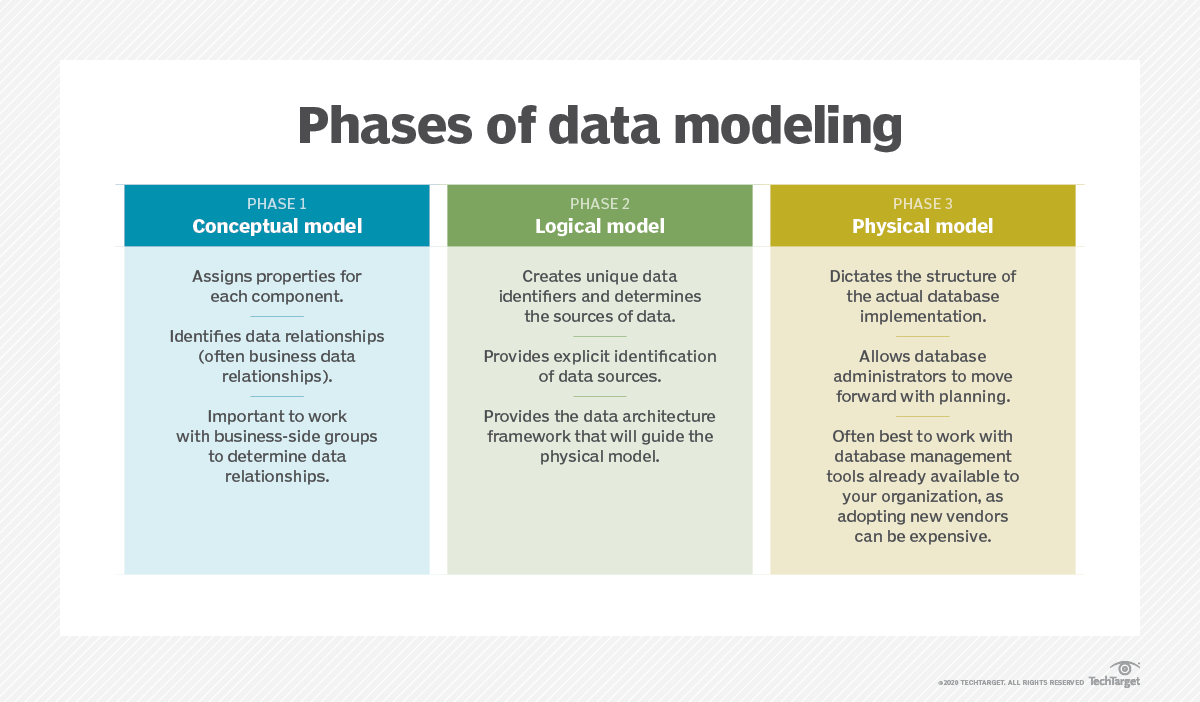 Phases of data modeling

PHASE 1
Conceptual model

Assigns properties for each component.

Identifies data relationships (often business data relationships).

Important to work with business-side groups to determine data relationships.

PHASE 2
Logical model

Creates unique data identifiers and determines the sources of data.

Provides explicit identification of data sources.

Provides the data architecture framework that will guide the physical model.

PHASE 3
Physical model

Dictates the structure of the actual database implementation.

Allows database administrators to move forward with planning.

Often best to work with database management tools already available to your organization, as adopting new vendors can be expensive.

©2020 TECHTARGET. ALL RIGHTS RESERVED TechTarget